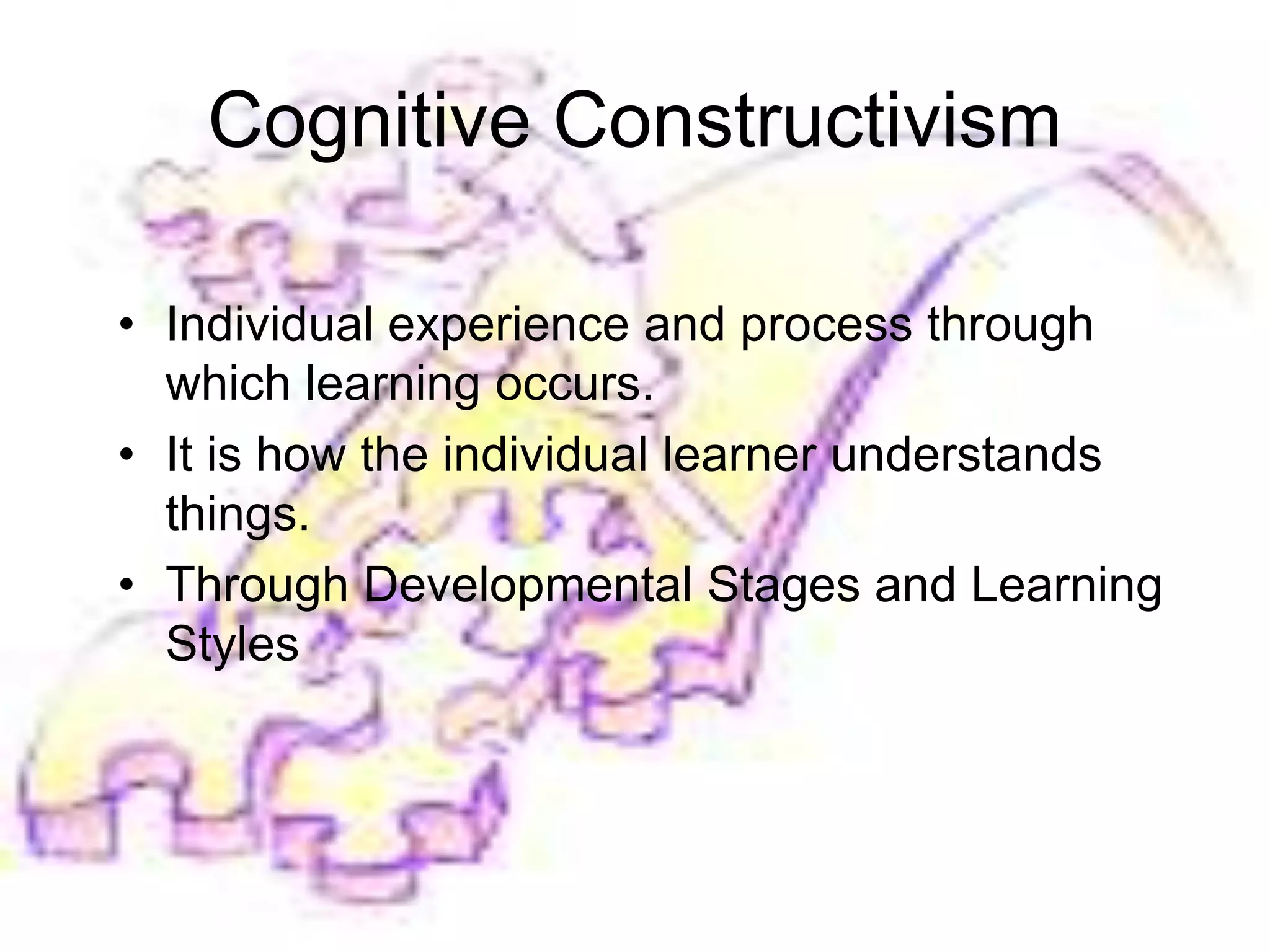 Cognitive Constructivism

• Individual experience and process through which learning occurs.
• It is how the individual learner understands things.
• Through Developmental Stages and Learning Styles